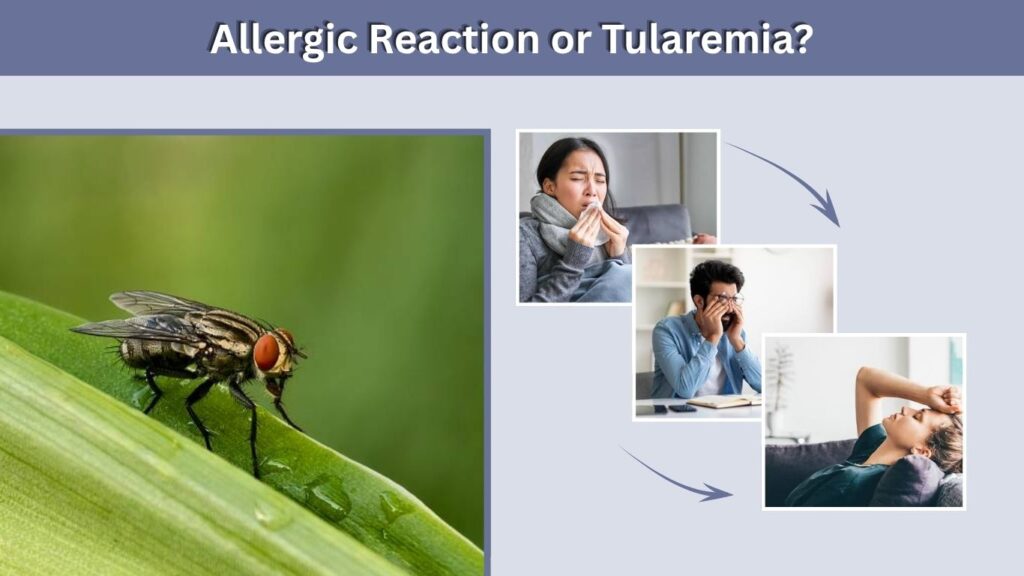 Allergic Reaction or Tularemia?